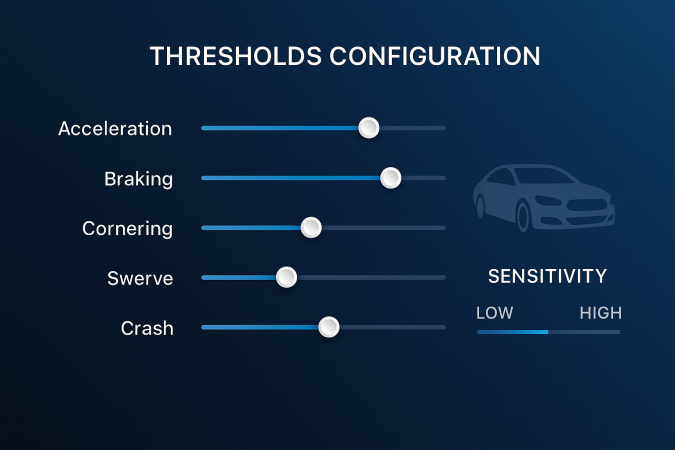 THRESHOLDS CONFIGURATION

Acceleration

Braking

Cornering

Swerve

Crash

SENSITIVITY

LOW HIGH